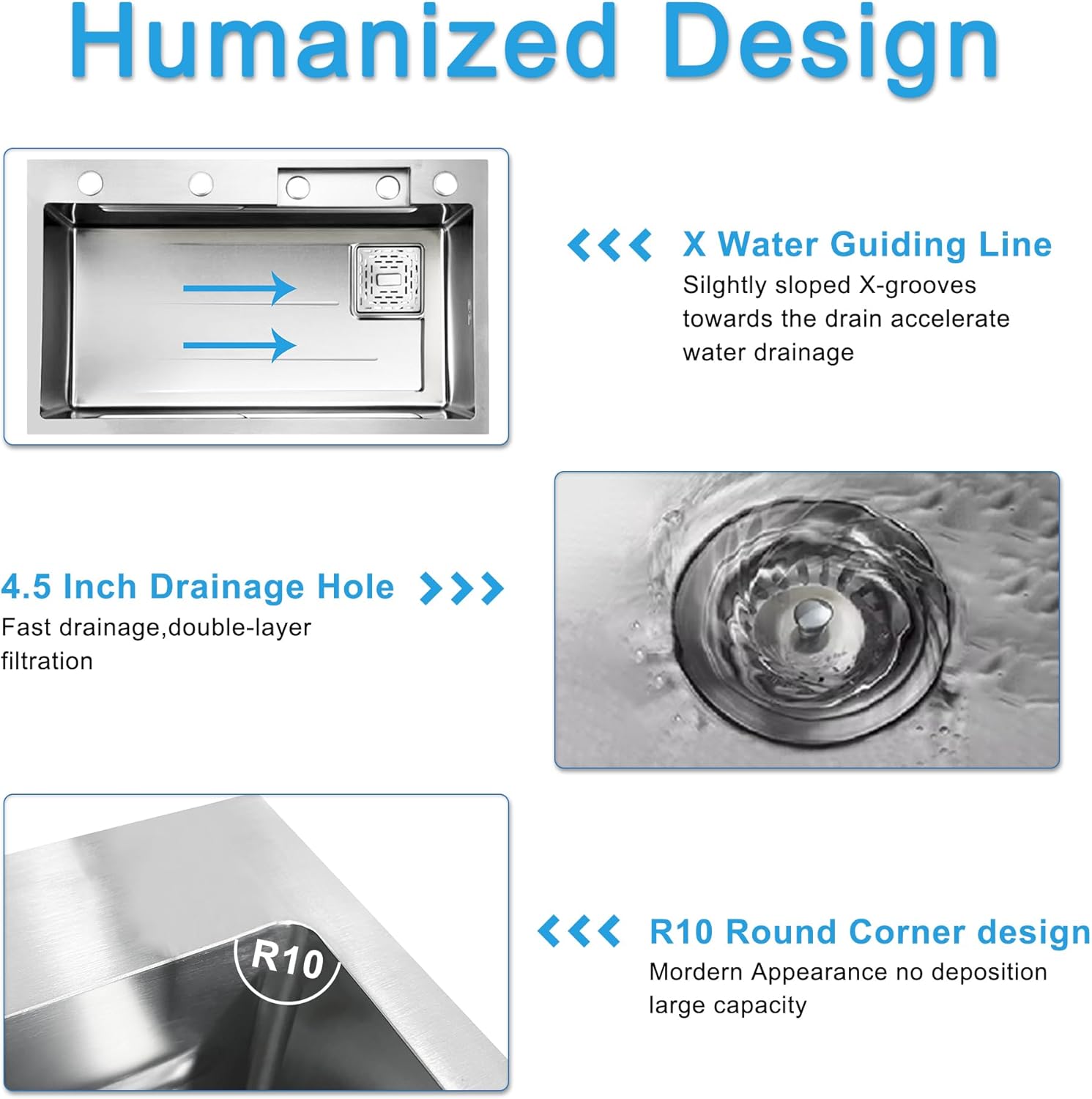 Humanized Design

X Water Guiding Line
Silghtly sloped X-grooves towards the drain accelerate water drainage

4.5 Inch Drainage Hole
Fast drainage,double-layer filtration

R10

R10 Round Corner design
Mordern Appearance no deposition large capacity